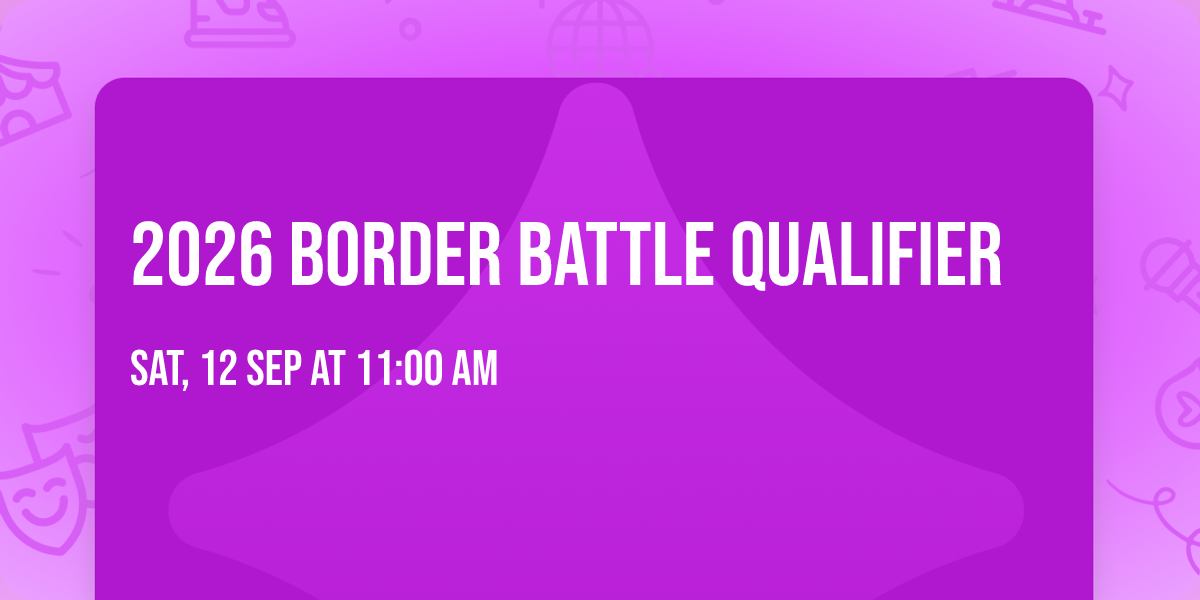 2026 BORDER BATTLE QUALIFIER

SAT, 12 SEP AT 11:00 AM